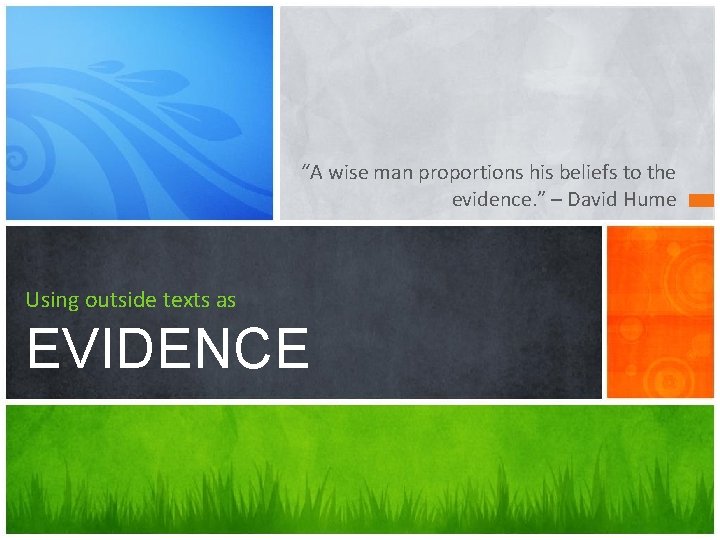 “A wise man proportions his beliefs to the evidence.” – David Hume

Using outside texts as

EVIDENCE